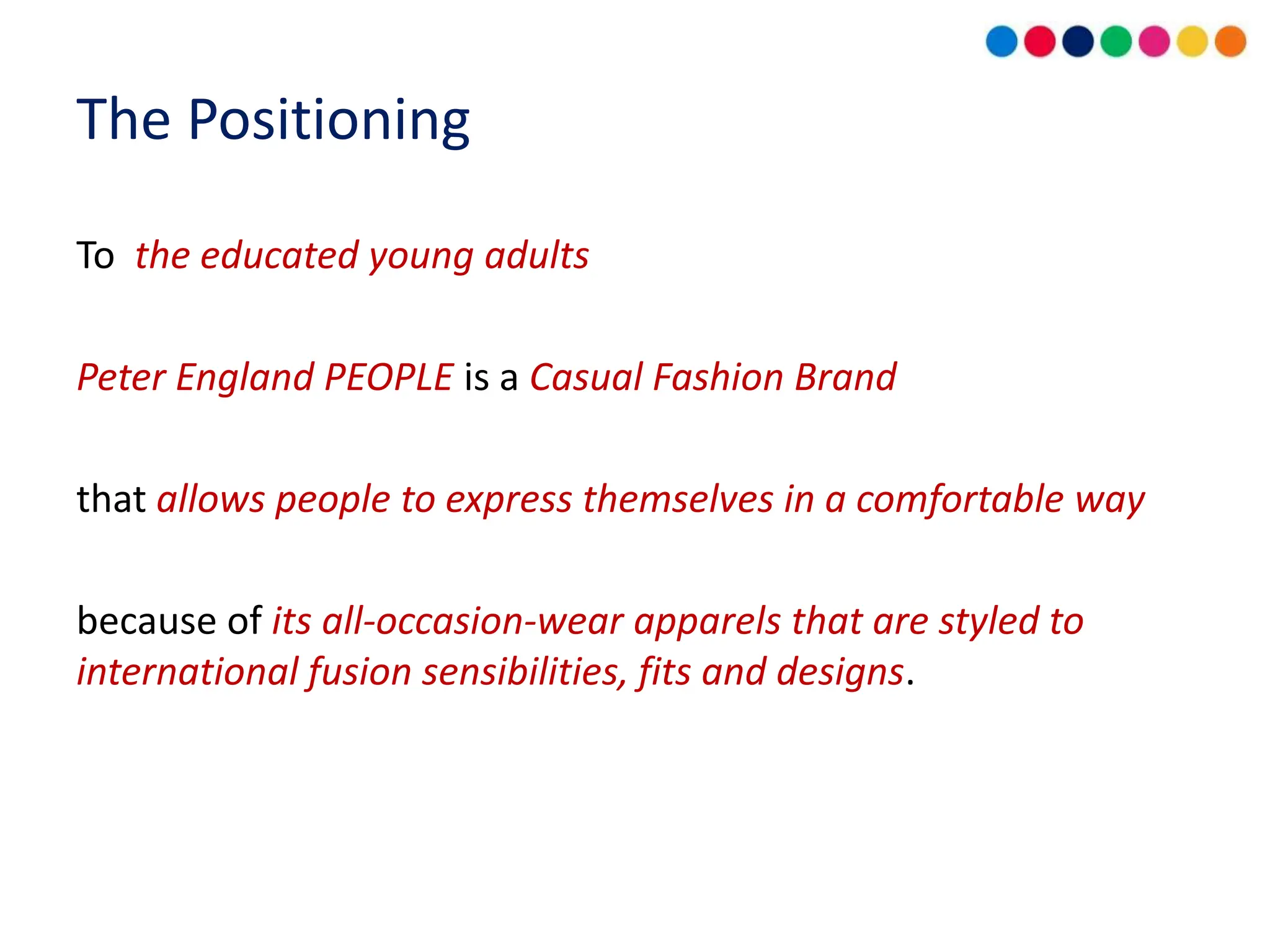 The Positioning

To the educated young adults

Peter England PEOPLE is a Casual Fashion Brand

that allows people to express themselves in a comfortable way

because of its all-occasion-wear apparels that are styled to international fusion sensibilities, fits and designs.